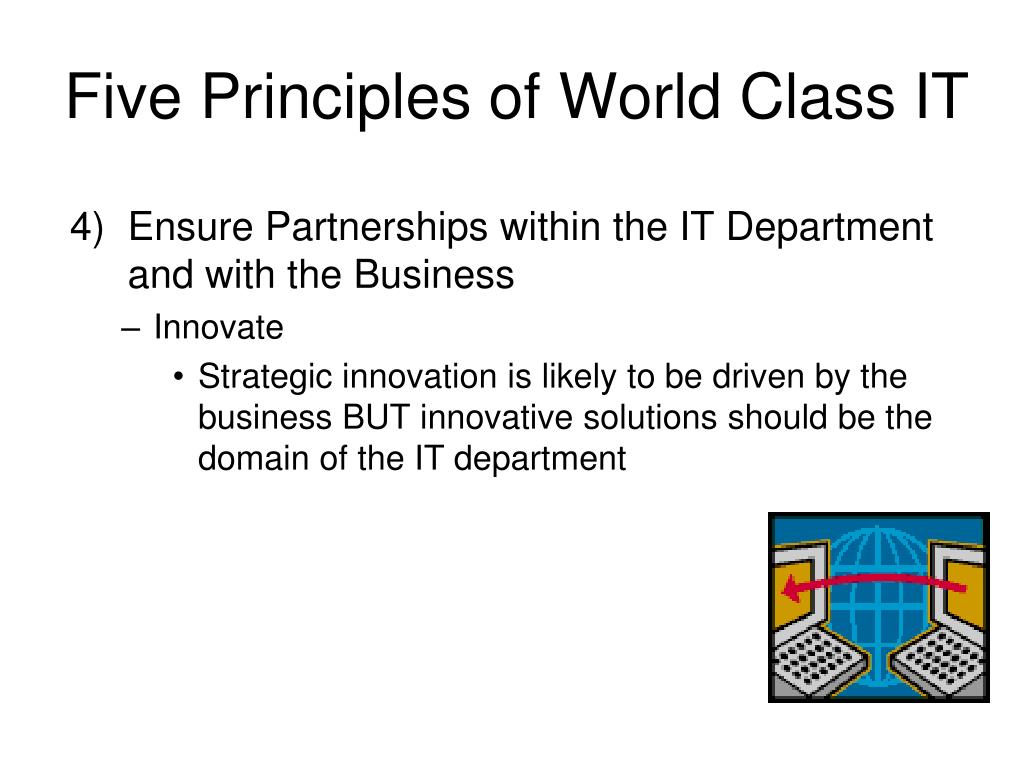 Five Principles of World Class IT

4) Ensure Partnerships within the IT Department and with the Business

– Innovate

• Strategic innovation is likely to be driven by the business BUT innovative solutions should be the domain of the IT department